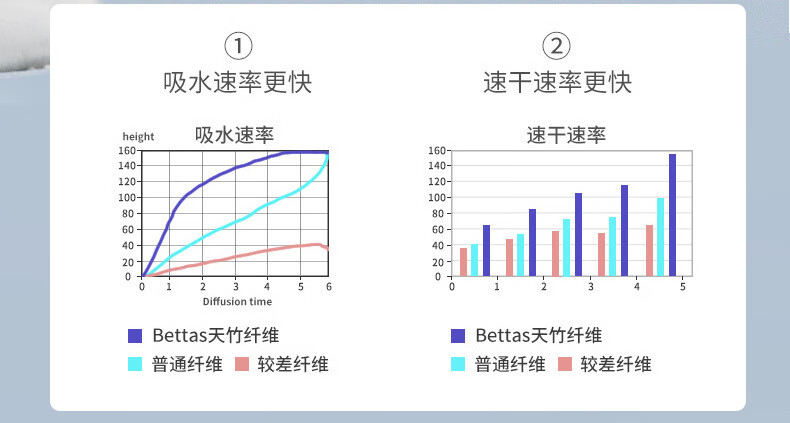 ①
吸水速率更快

height
吸水速率
160
140
120
100
80
60
40
20
0
0 1 2 3 4 5 6
Diffusion time

Bettas天竹纤维
普通纤维 较差纤维

②
速干速率更快

速干速率
160
140
120
100
80
60
40
20
0
0 1 2 3 4 5

Bettas天竹纤维
普通纤维 较差纤维